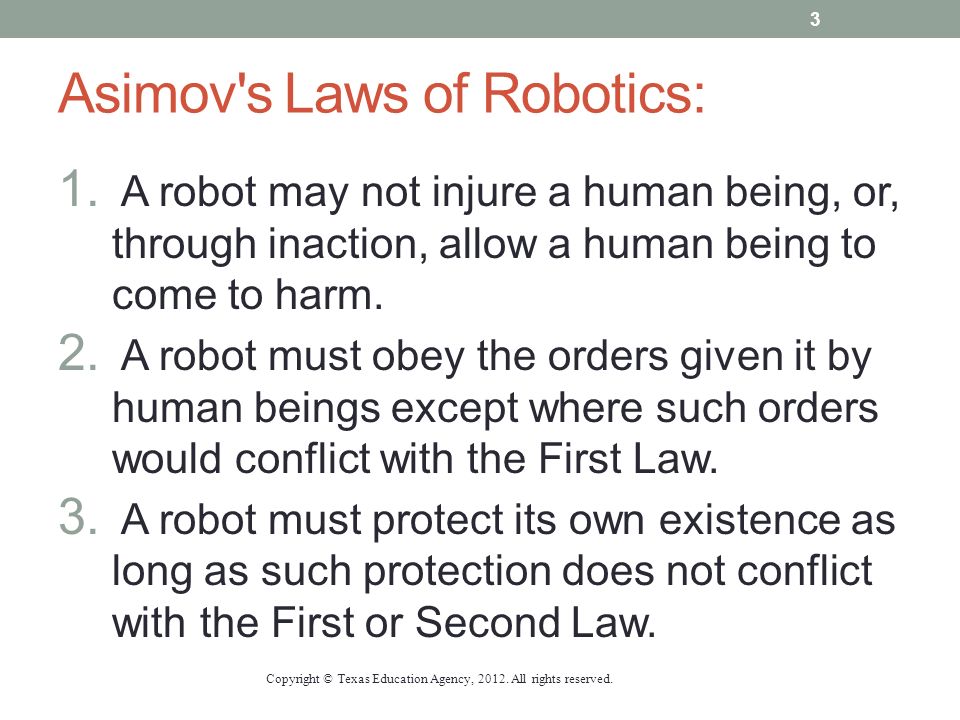 3

Asimov's Laws of Robotics:

1. A robot may not injure a human being, or, through inaction, allow a human being to come to harm.
2. A robot must obey the orders given it by human beings except where such orders would conflict with the First Law.
3. A robot must protect its own existence as long as such protection does not conflict with the First or Second Law.

Copyright © Texas Education Agency, 2012. All rights reserved.